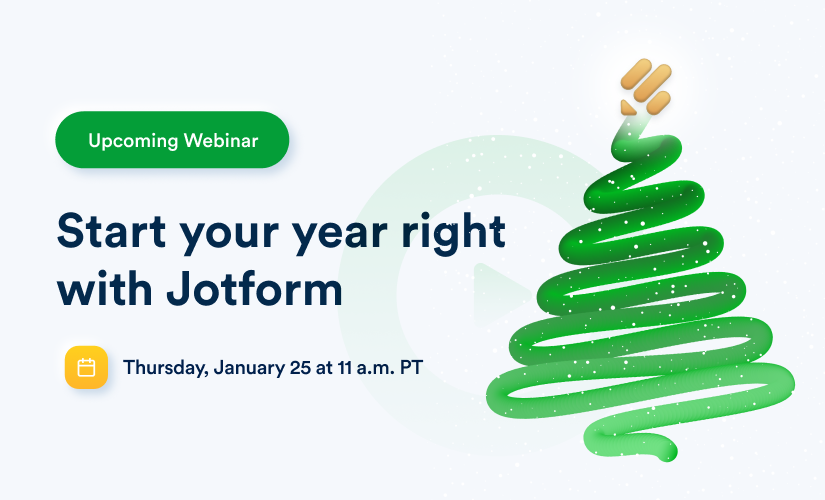 Upcoming Webinar

Start your year right with Jotform

Thursday, January 25 at 11 a.m. PT